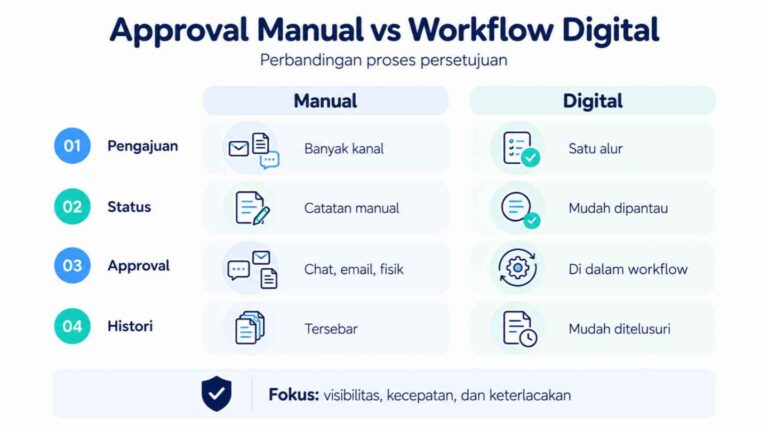 Approval Manual vs Workflow Digital

Perbandingan proses persetujuan

|  | Manual | Digital |
|---|---|---|
| 01 Pengajuan | Banyak kanal | Satu alur |
| 02 Status | Catatan manual | Mudah dipantau |
| 03 Approval | Chat, email, fisik | Di dalam workflow |
| 04 Histori | Tersebar | Mudah ditelusuri |

Fokus: visibilitas, kecepatan, dan keterlacakan